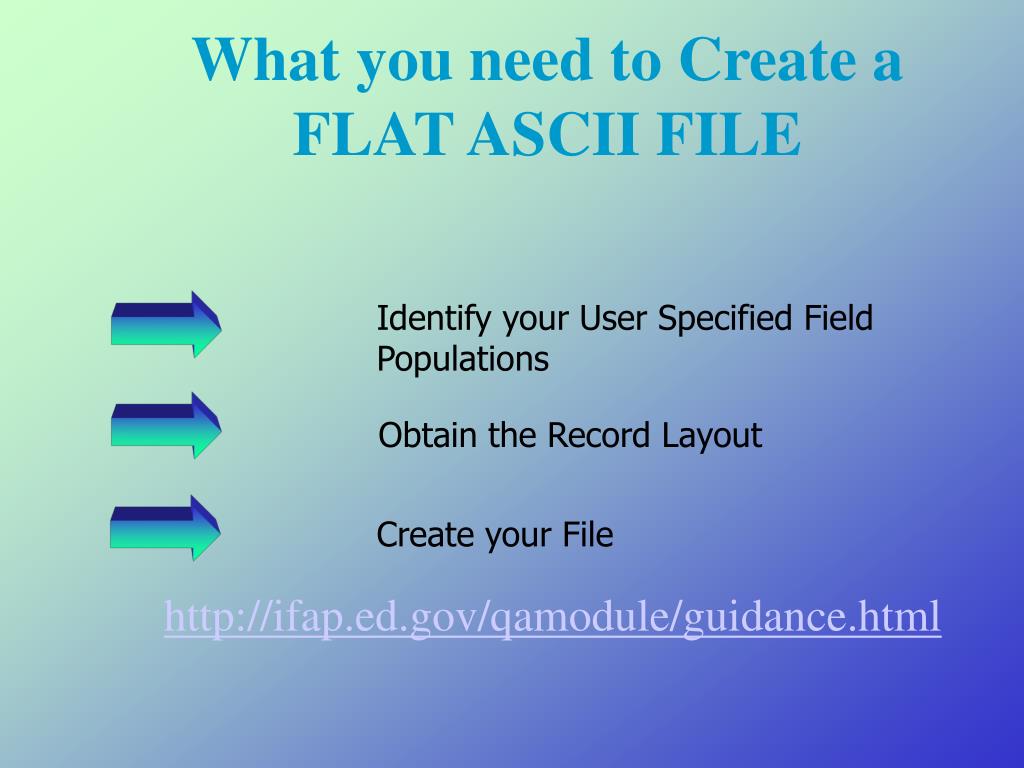 What you need to Create a FLAT ASCII FILE

Identify your User Specified Field Populations

Obtain the Record Layout

Create your File

http://ifap.ed.gov/qamodule/guidance.html